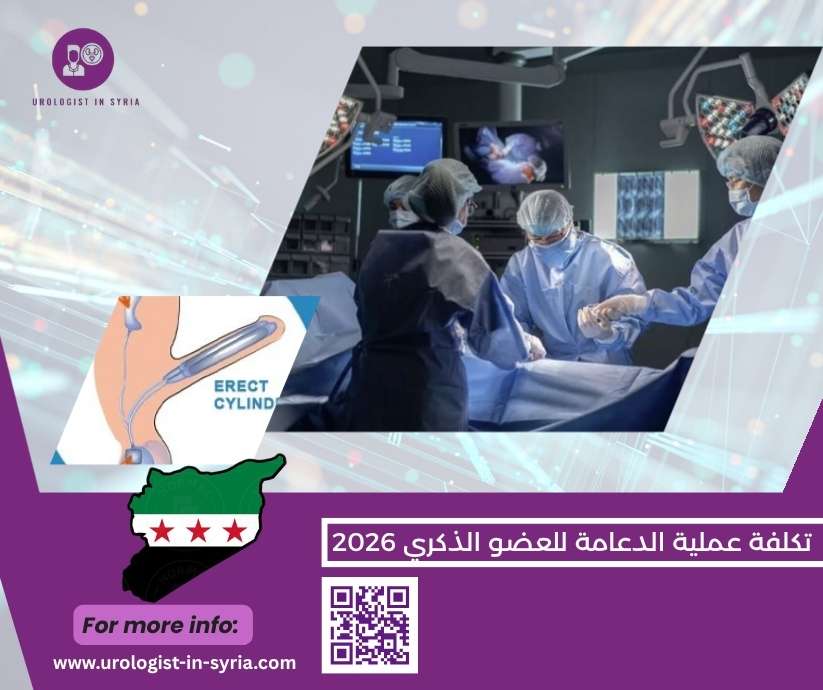 UROLOGIST IN SYRIA

ERECT
CYLIND

تكلفة عملية الدعامة للعضو الذكري 2026

For more info:

www.urologist-in-syria.com